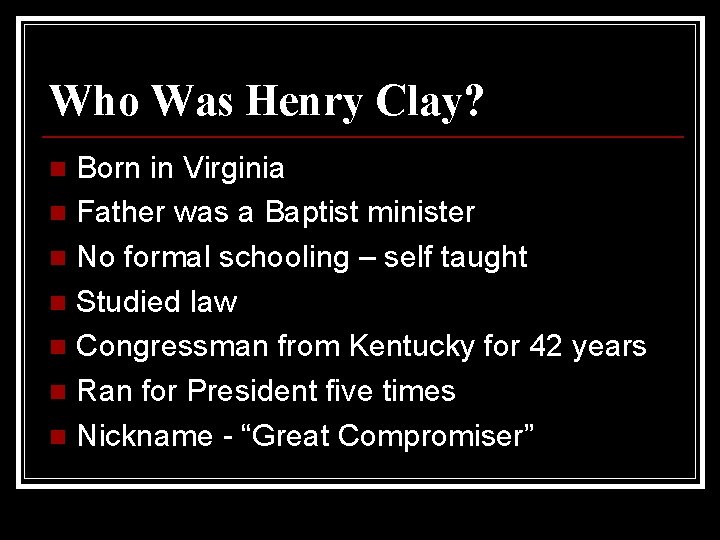 Who Was Henry Clay?

- Born in Virginia
- Father was a Baptist minister
- No formal schooling – self taught
- Studied law
- Congressman from Kentucky for 42 years
- Ran for President five times
- Nickname - “Great Compromiser”